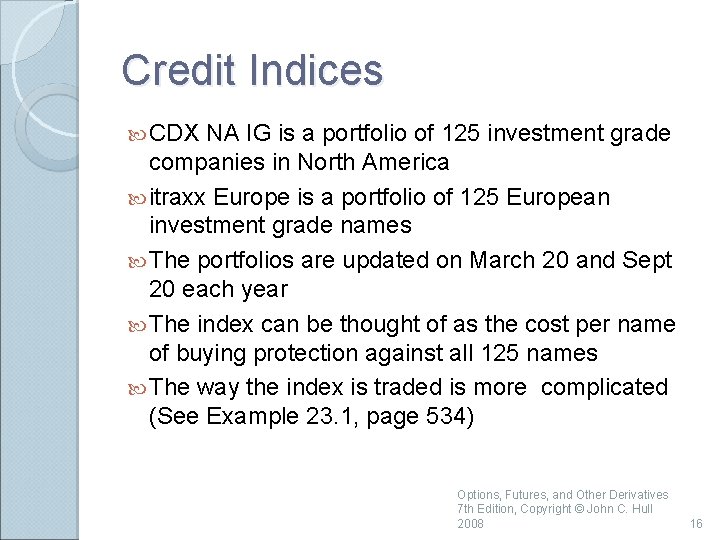 Credit Indices

CDX NA IG is a portfolio of 125 investment grade companies in North America

itraxx Europe is a portfolio of 125 European investment grade names

The portfolios are updated on March 20 and Sept 20 each year

The index can be thought of as the cost per name of buying protection against all 125 names

The way the index is traded is more complicated (See Example 23.1, page 534)

Options, Futures, and Other Derivatives 7th Edition, Copyright © John C. Hull 2008

16